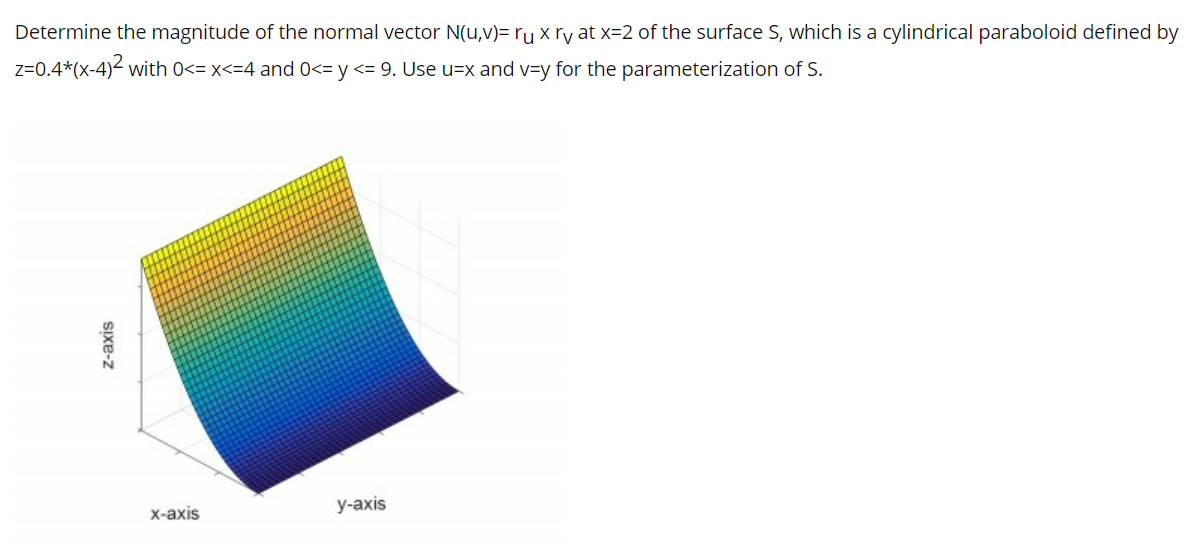 Determine the magnitude of the normal vector N(u,v)= $r_u$ x $r_v$ at x=2 of the surface S, which is a cylindrical paraboloid defined by z=0.4*(x-4)$^2$ with 0<= x<=4 and 0<= y <= 9. Use u=x and v=y for the parameterization of S.

z-axis

x-axis

y-axis